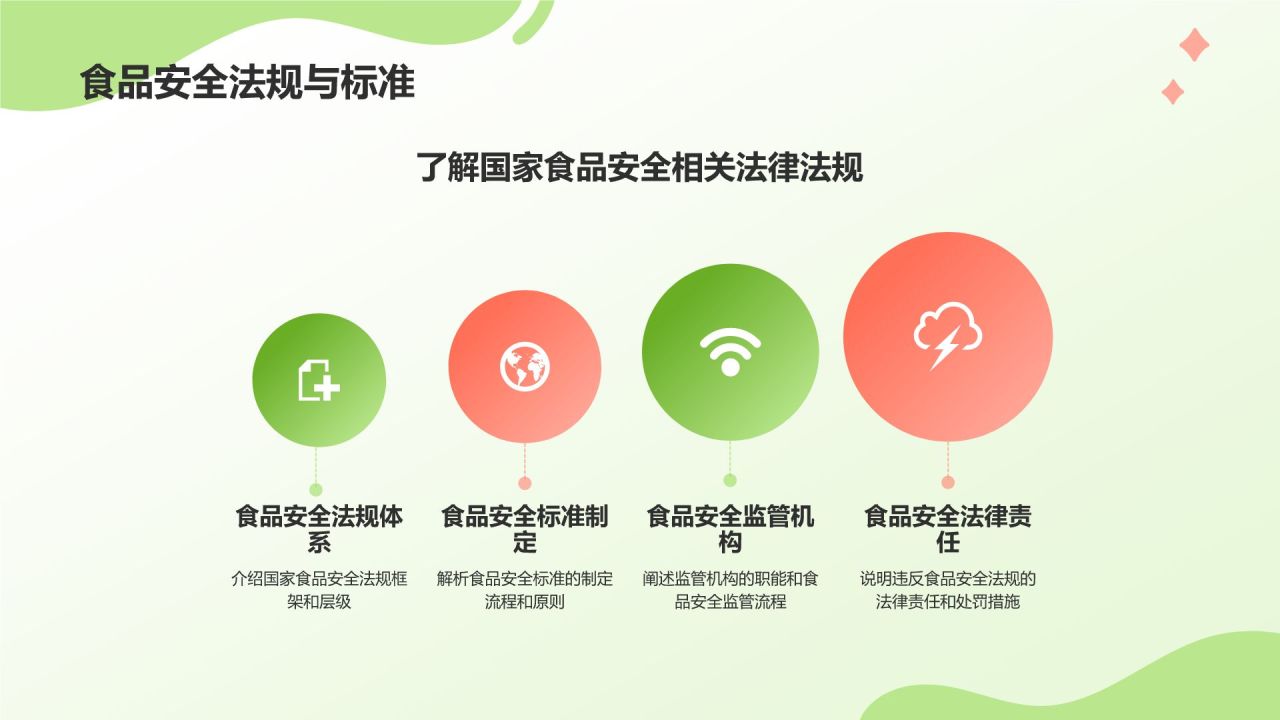 食品安全法规与标准

了解国家食品安全相关法律法规

食品安全法规体系

介绍国家食品安全法规框架和层级

食品安全标准制定

解析食品安全标准的制定流程和原则

食品安全监管机构

阐述监管机构的职能和食品安全监管流程

食品安全法律责任

说明违反食品安全法规的法律责任和处罚措施